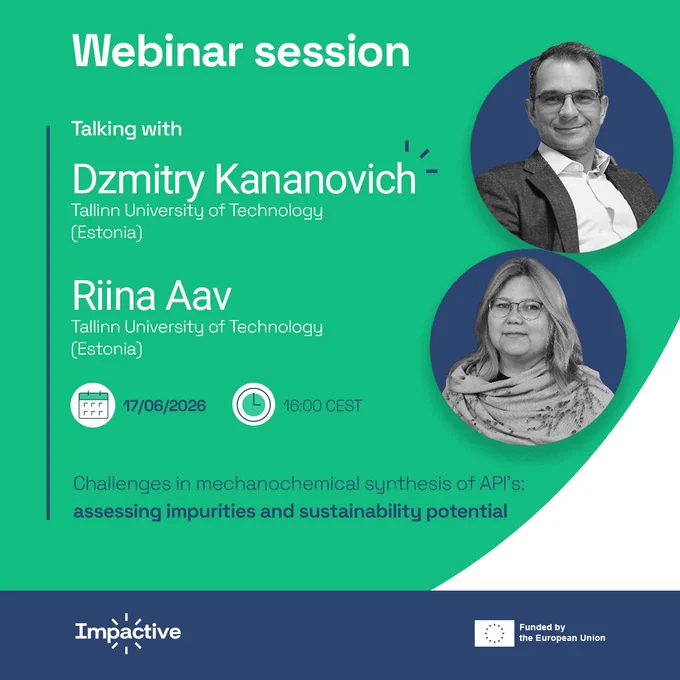 Webinar session

Talking with

Dzmitry Kananovich
Tallinn University of Technology (Estonia)

Riina Aav
Tallinn University of Technology (Estonia)

17/06/2026

16:00 CEST

Challenges in mechanochemical synthesis of API's:
assessing impurities and sustainability potential

Impactive

Funded by the European Union